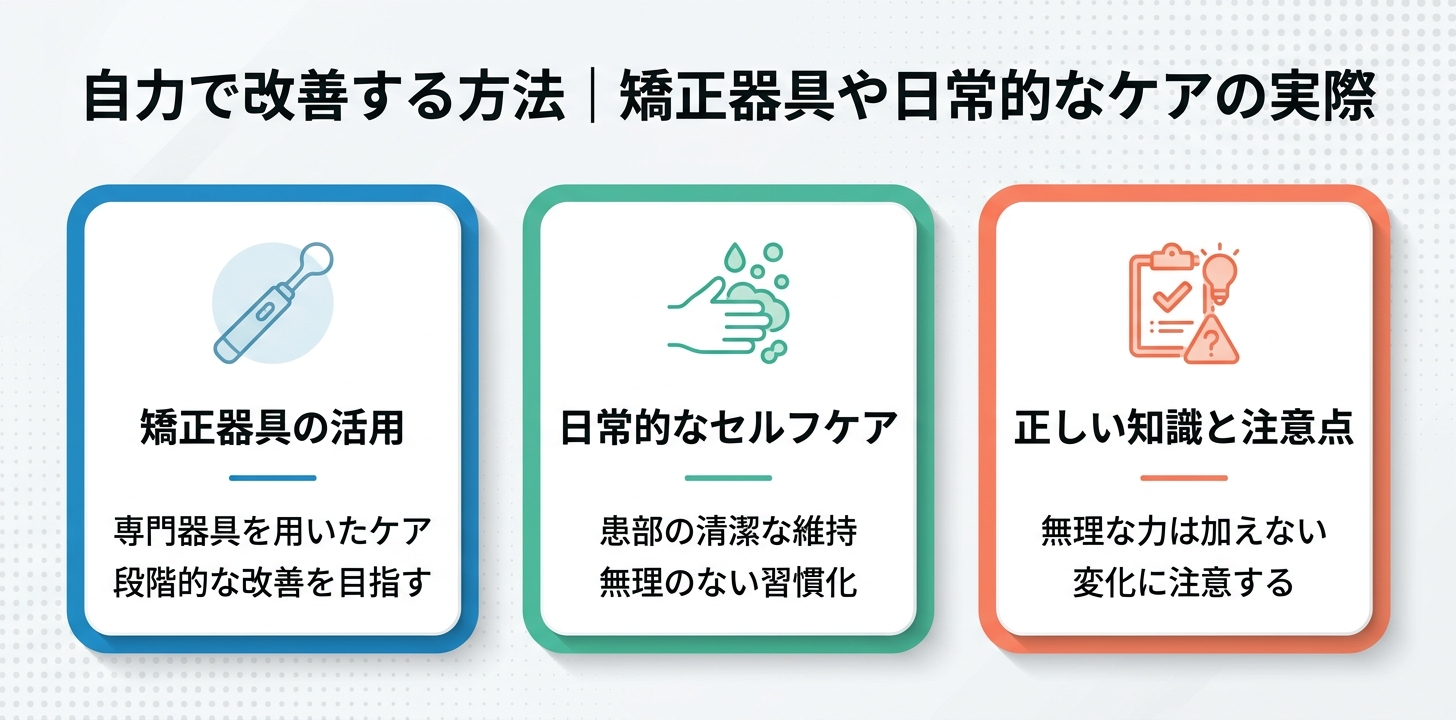 自力で改善する方法｜矯正器具や日常的なケアの実際

矯正器具の活用

専門器具を用いたケア
段階的な改善を目指す

日常的なセルフケア

患部の清潔な維持
無理のない習慣化

正しい知識と注意点

無理な力は加えない
変化に注意する